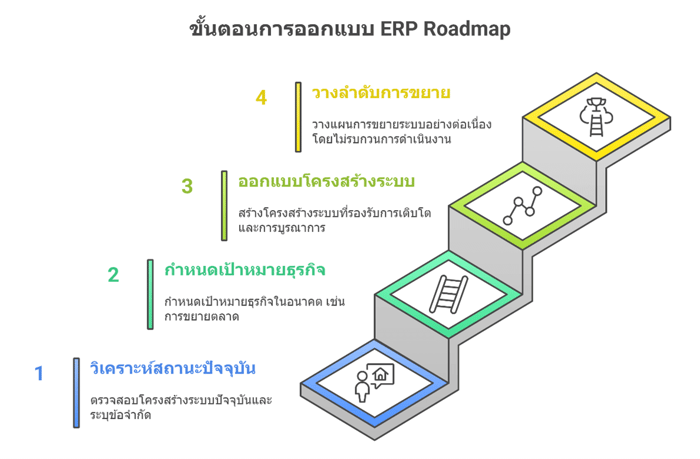 ขั้นตอนการออกแบบ ERP Roadmap

4 วางลำดับการขยาย

วางแผนการขยายระบบอย่างต่อเนื่องโดยไม่รบกวนการดำเนินงาน

3 ออกแบบโครงสร้างระบบ

สร้างโครงสร้างระบบที่รองรับการเติบโตและการบูรณาการ

2 กำหนดเป้าหมายธุรกิจ

กำหนดเป้าหมายธุรกิจในอนาคต เช่น การขยายตลาด

1 วิเคราะห์สถานะปัจจุบัน

ตรวจสอบโครงสร้างระบบปัจจุบันและระบุข้อจำกัด